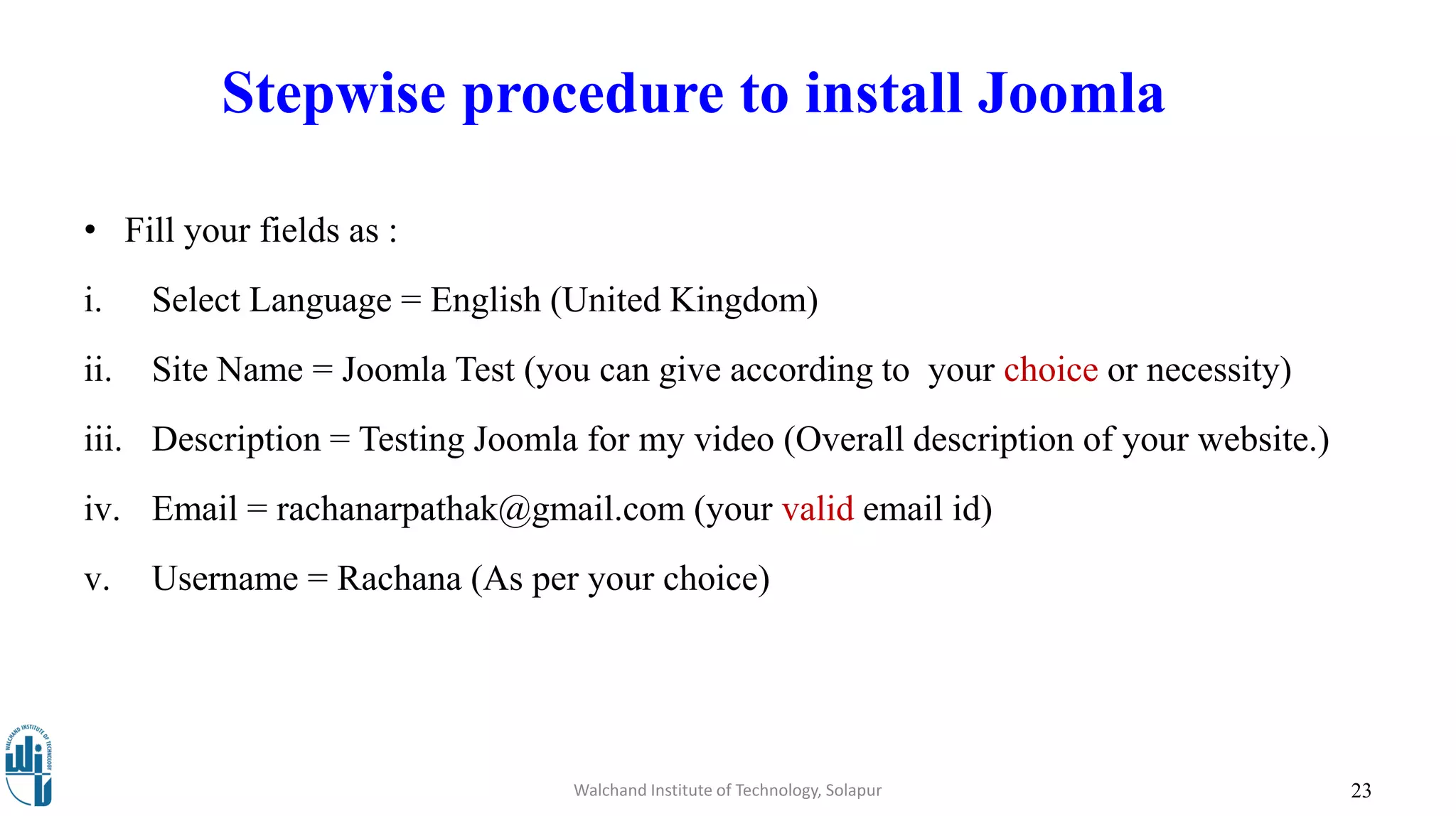 Stepwise procedure to install Joomla

• Fill your fields as :

i. Select Language = English (United Kingdom)

ii. Site Name = Joomla Test (you can give according to your choice or necessity)

iii. Description = Testing Joomla for my video (Overall description of your website.)

iv. Email = rachanarpathak@gmail.com (your valid email id)

v. Username = Rachana (As per your choice)

WALCHAND INSTITUTE OF TECHNOLOGY

Walchand Institute of Technology, Solapur

23